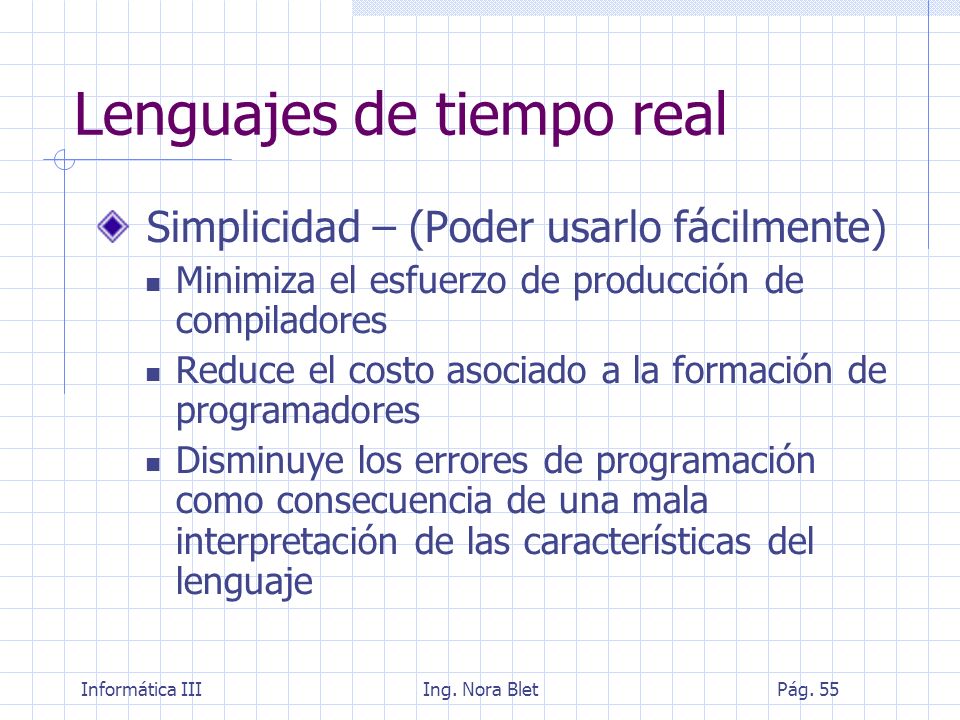 Lenguajes de tiempo real

Simplicidad – (Poder usarlo fácilmente)

Minimiza el esfuerzo de producción de compiladores

Reduce el costo asociado a la formación de programadores

Disminuye los errores de programación como consecuencia de una mala interpretación de las características del lenguaje

Informática III

Ing. Nora Blet

Pág. 55